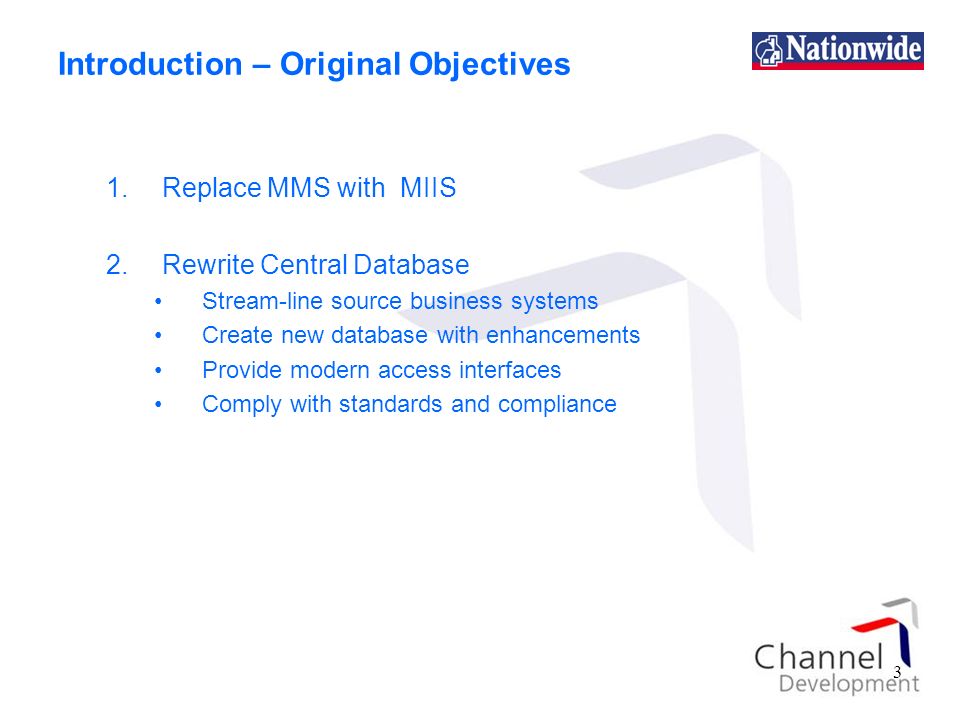 Introduction – Original Objectives

Nationwide

1. Replace MMS with MIIS

2. Rewrite Central Database
• Stream-line source business systems
• Create new database with enhancements
• Provide modern access interfaces
• Comply with standards and compliance

Channel Development

3